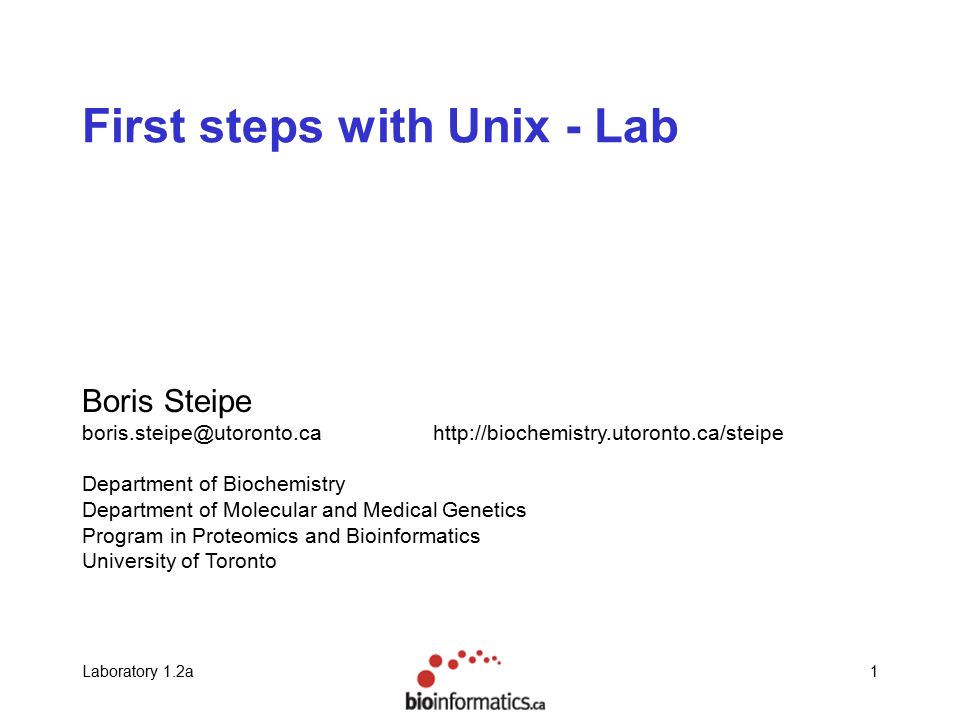 First steps with Unix - Lab

Boris Steipe
boris.steipe@utoronto.ca http://biochemistry.utoronto.ca/steipe

Department of Biochemistry
Department of Molecular and Medical Genetics
Program in Proteomics and Bioinformatics
University of Toronto

Laboratory 1.2a

bioinformatics.ca

1